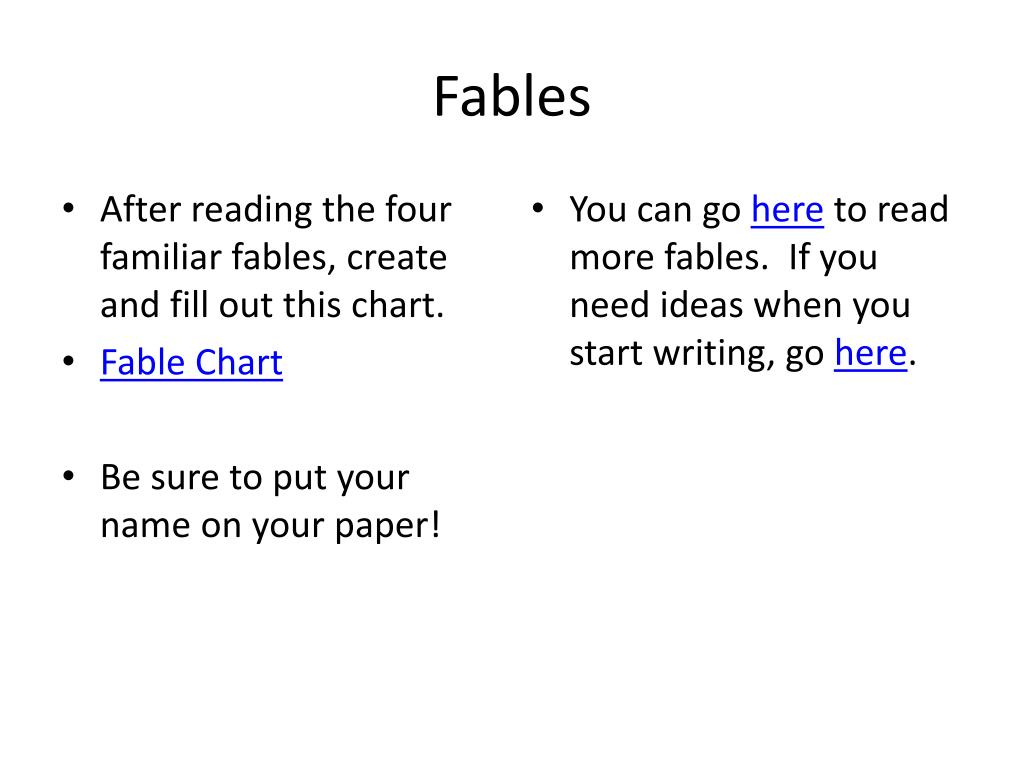 Fables

• After reading the four familiar fables, create and fill out this chart.
• Fable Chart

• Be sure to put your name on your paper!

• You can go here to read more fables. If you need ideas when you start writing, go here.